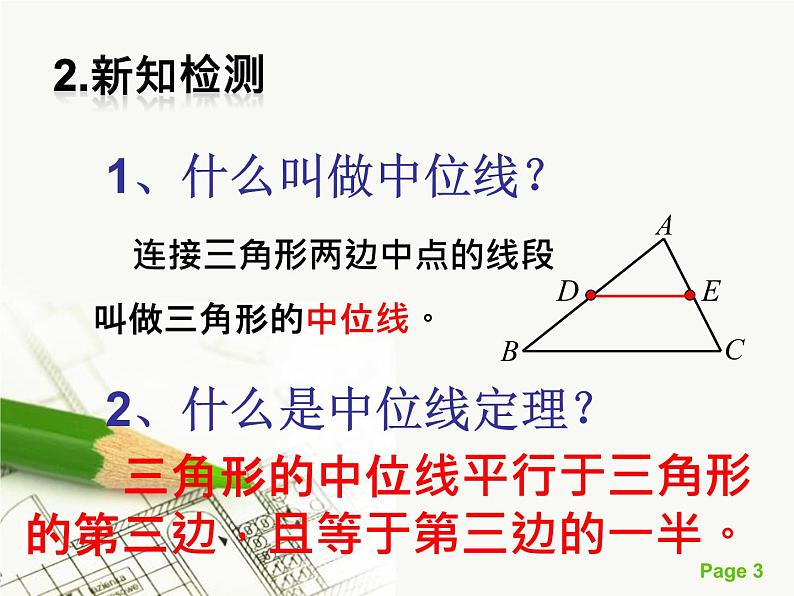 2.新知检测

1、什么叫做中位线？

连接三角形两边中点的线段叫做三角形的中位线。

A
D
E
B
C

2、什么是中位线定理？

三角形的中位线平行于三角形的第三边，且等于第三边的一半。

Page 3